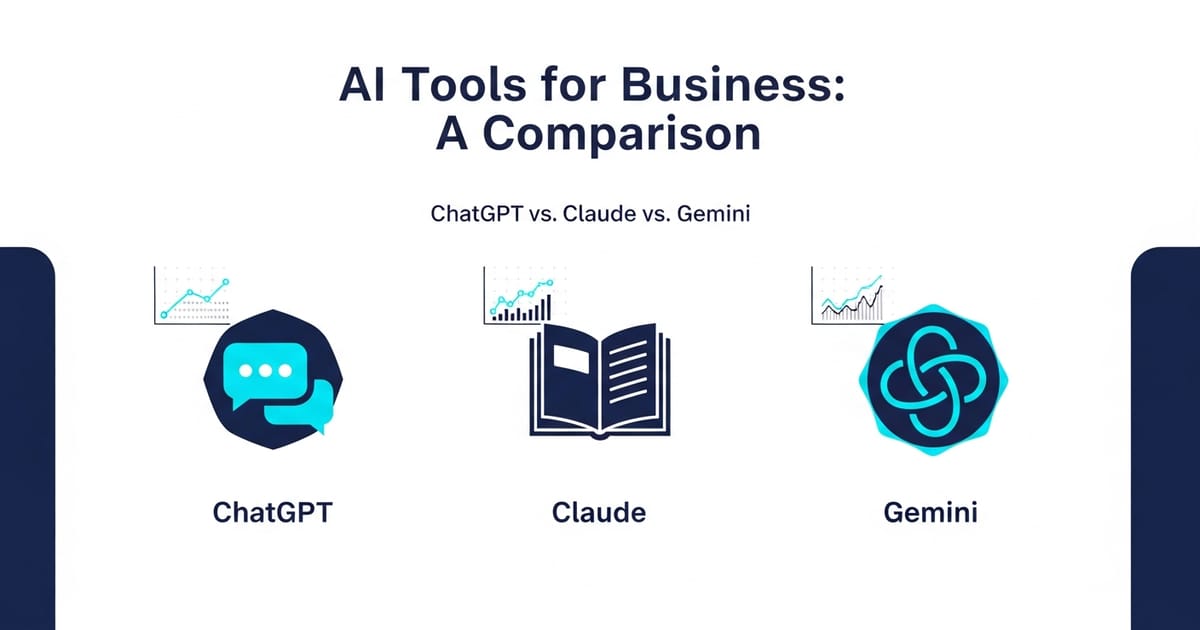 AI Tools for Business:
A Comparison

ChatGPT vs. Claude vs. Gemini

ChatGPT

Claude

Gemini